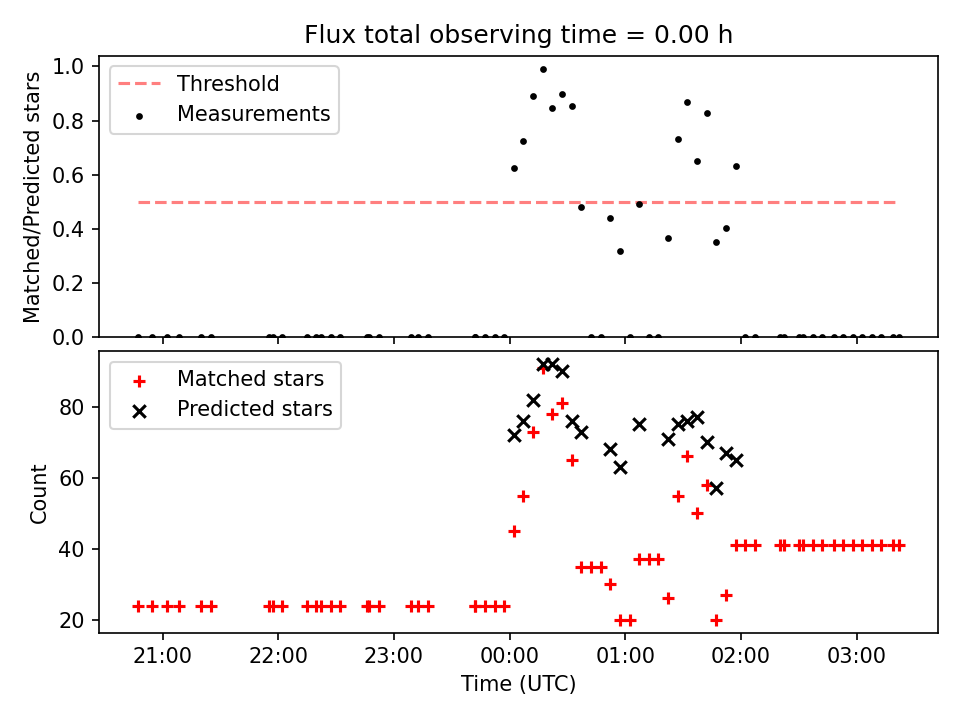 Flux total observing time = 0.00 h

Matched/Predicted stars
1.0
0.8
0.6
0.4
0.2
0.0

Threshold
Measurements

Count
80
60
40
20

Matched stars
Predicted stars

21:00
22:00
23:00
00:00
01:00
02:00
03:00
Time (UTC)